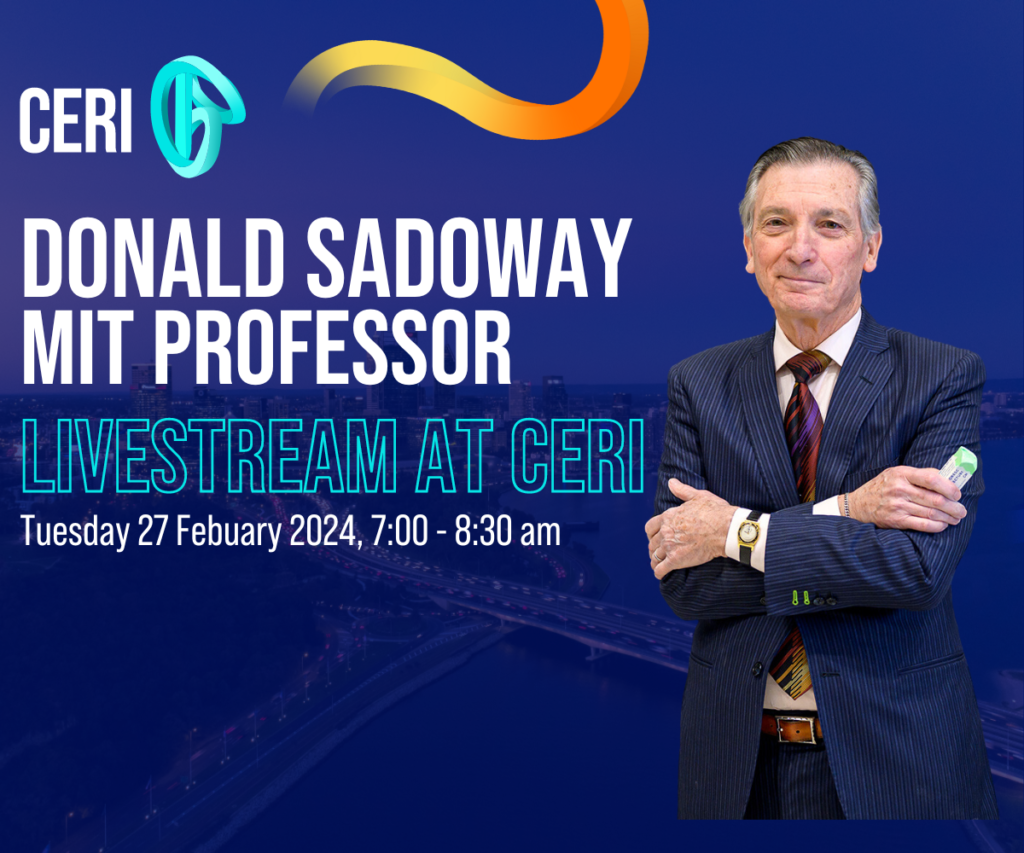 CERI

DONALD SADOWAY MIT PROFESSOR

LIVESTREAM AT CERI

Tuesday 27 Febuary 2024, 7:00 - 8:30 am